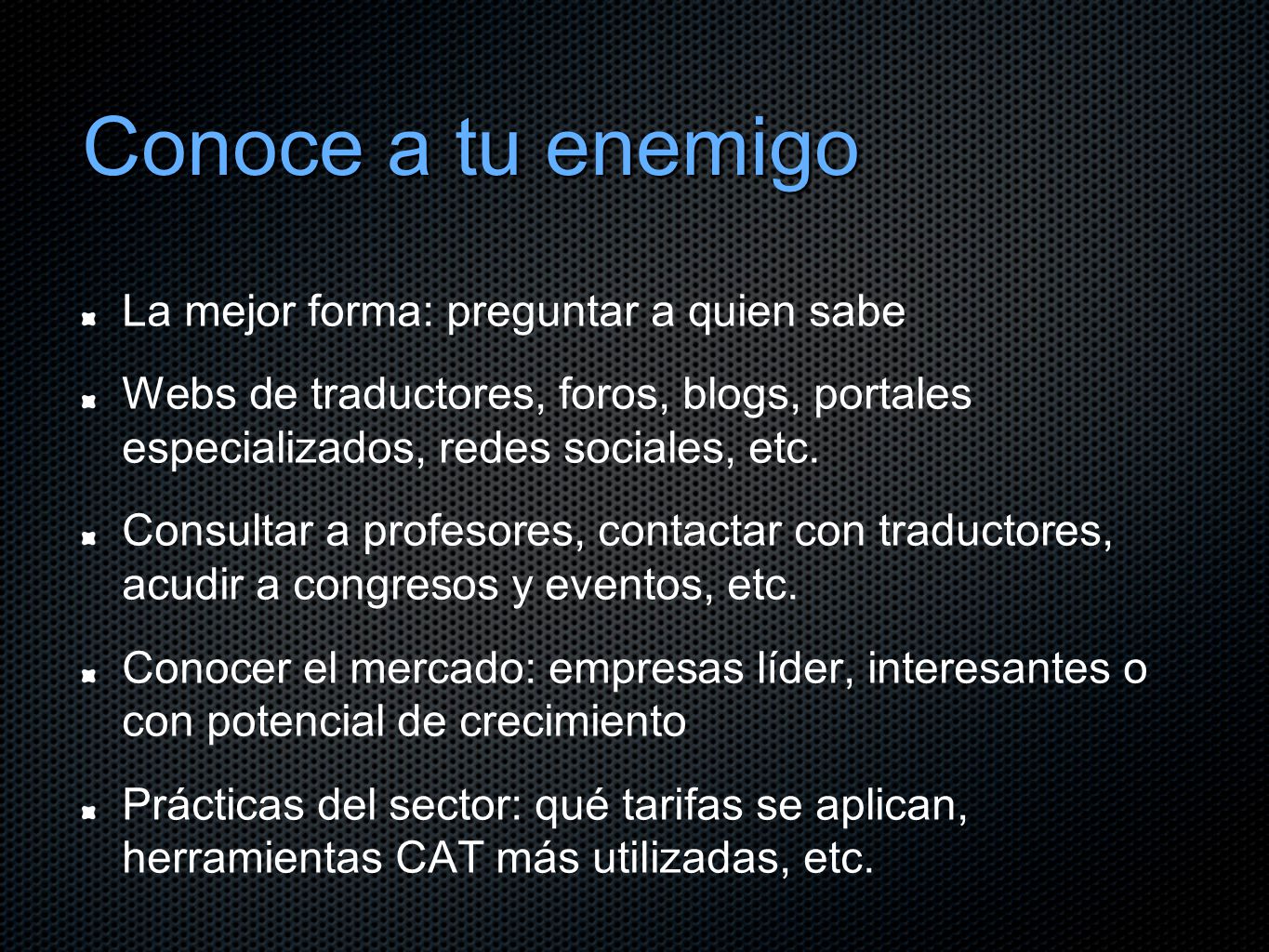 Conoce a tu enemigo

La mejor forma: preguntar a quien sabe

Webs de traductores, foros, blogs, portales especializados, redes sociales, etc.

Consultar a profesores, contactar con traductores, acudir a congresos y eventos, etc.

Conocer el mercado: empresas líder, interesantes o con potencial de crecimiento

Prácticas del sector: qué tarifas se aplican, herramientas CAT más utilizadas, etc.